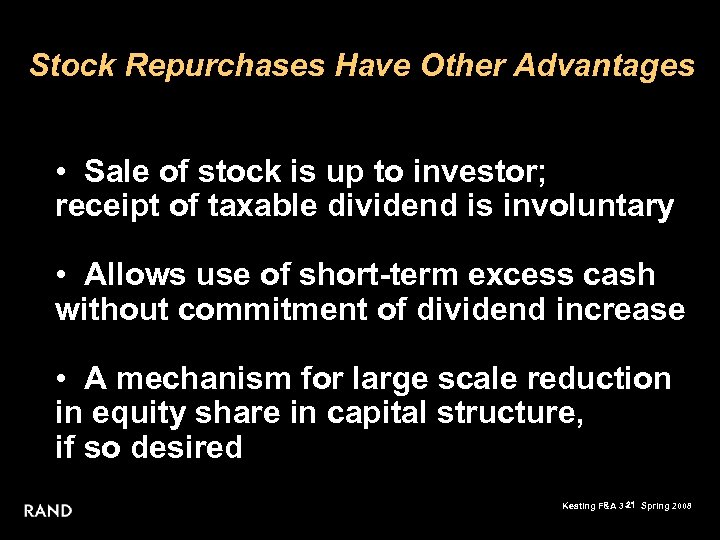 Stock Repurchases Have Other Advantages

• Sale of stock is up to investor; receipt of taxable dividend is involuntary

• Allows use of short-term excess cash without commitment of dividend increase

• A mechanism for large scale reduction in equity share in capital structure, if so desired

RAND

Keating F&A 3-21 Spring 2008